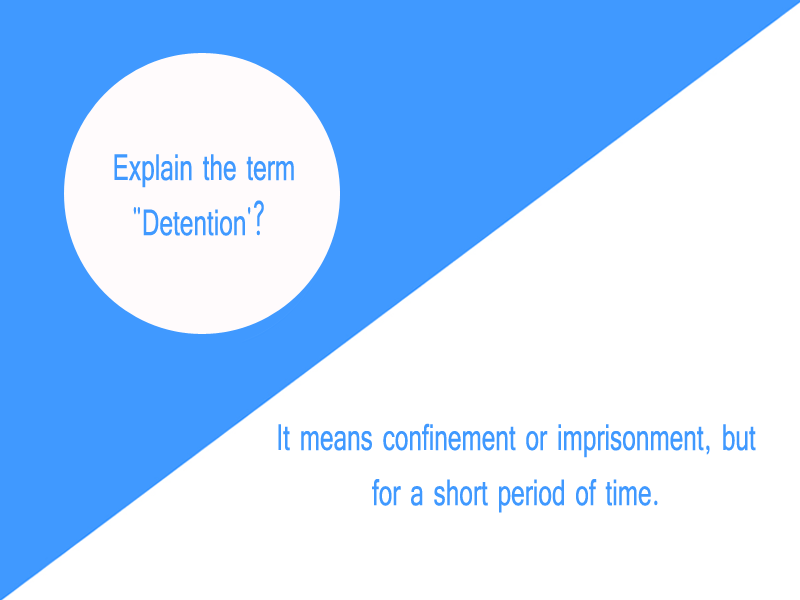 Explain the term "Detention'?

It means confinement or imprisonment, but for a short period of time.